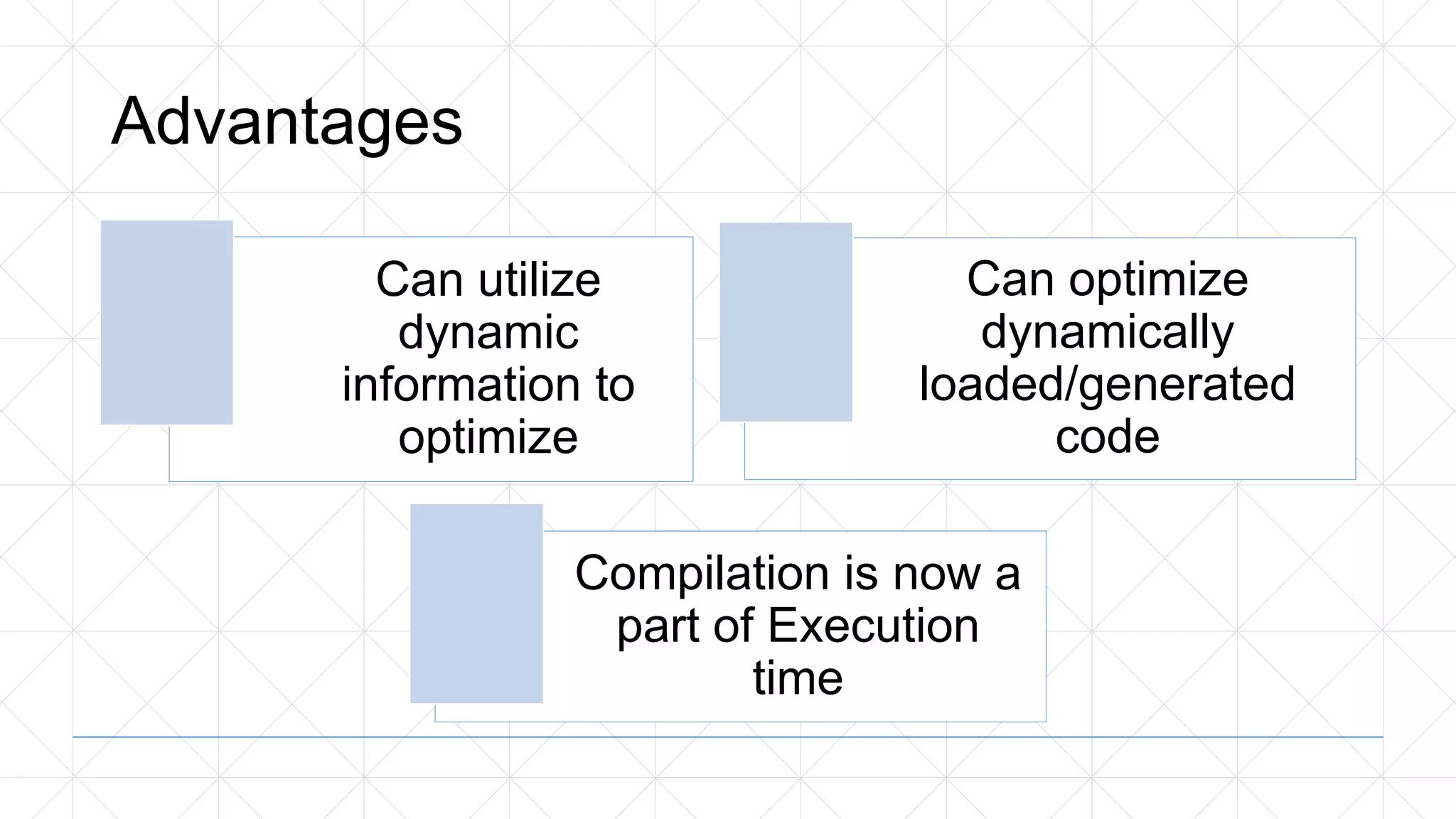 Advantages

Can utilize dynamic information to optimize

Can optimize dynamically loaded/generated code

Compilation is now a part of Execution time